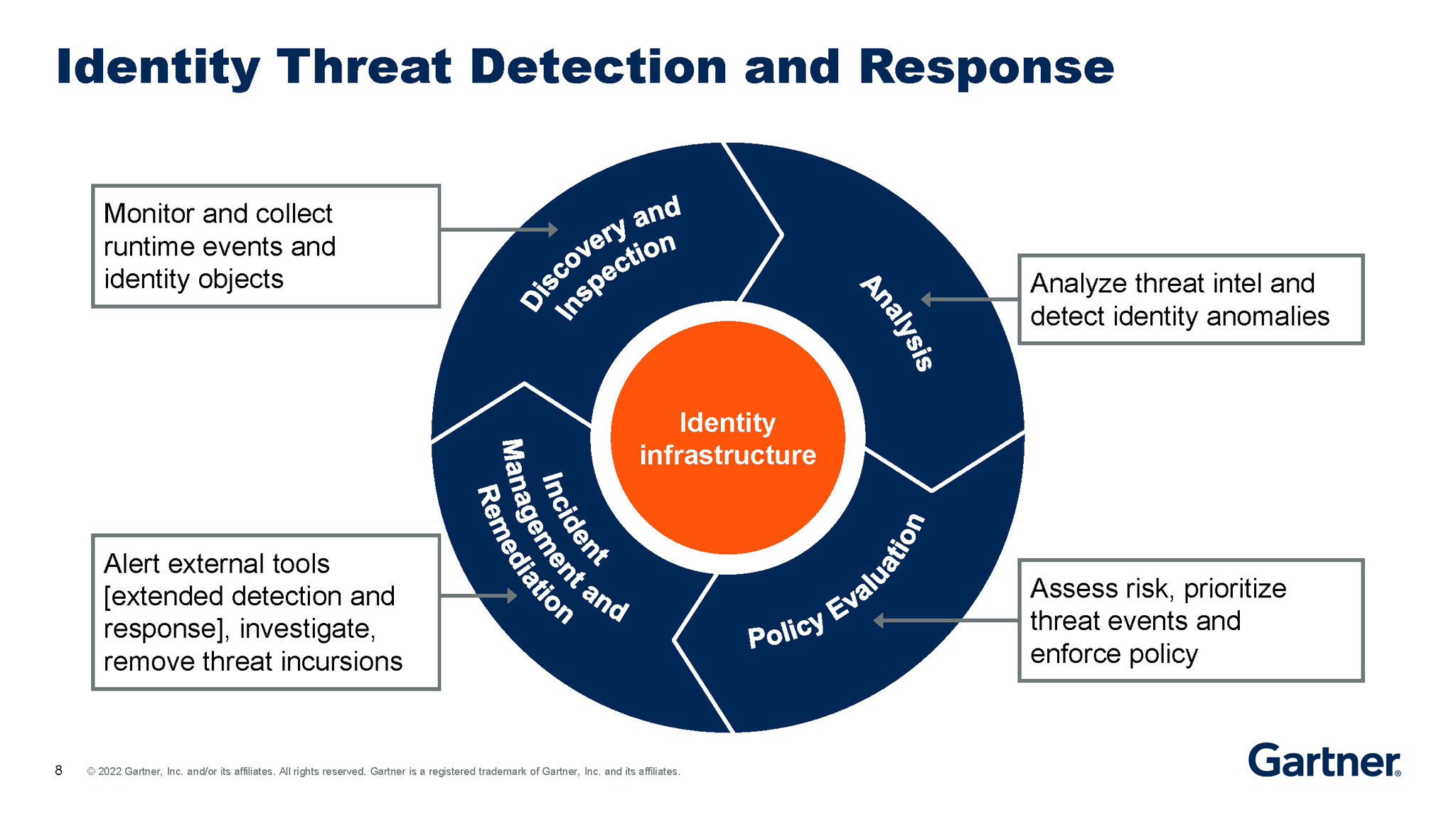 Identity Threat Detection and Response

Monitor and collect runtime events and identity objects

Discovery and Inspection

Analysis

Analyze threat intel and detect identity anomalies

Identity infrastructure

Incident Management and Remediation

Policy Evaluation

Alert external tools [extended detection and response], investigate, remove threat incursions

Assess risk, prioritize threat events and enforce policy

8 © 2022 Gartner, Inc. and/or its affiliates. All rights reserved. Gartner is a registered trademark of Gartner, Inc. and its affiliates.

Gartner®